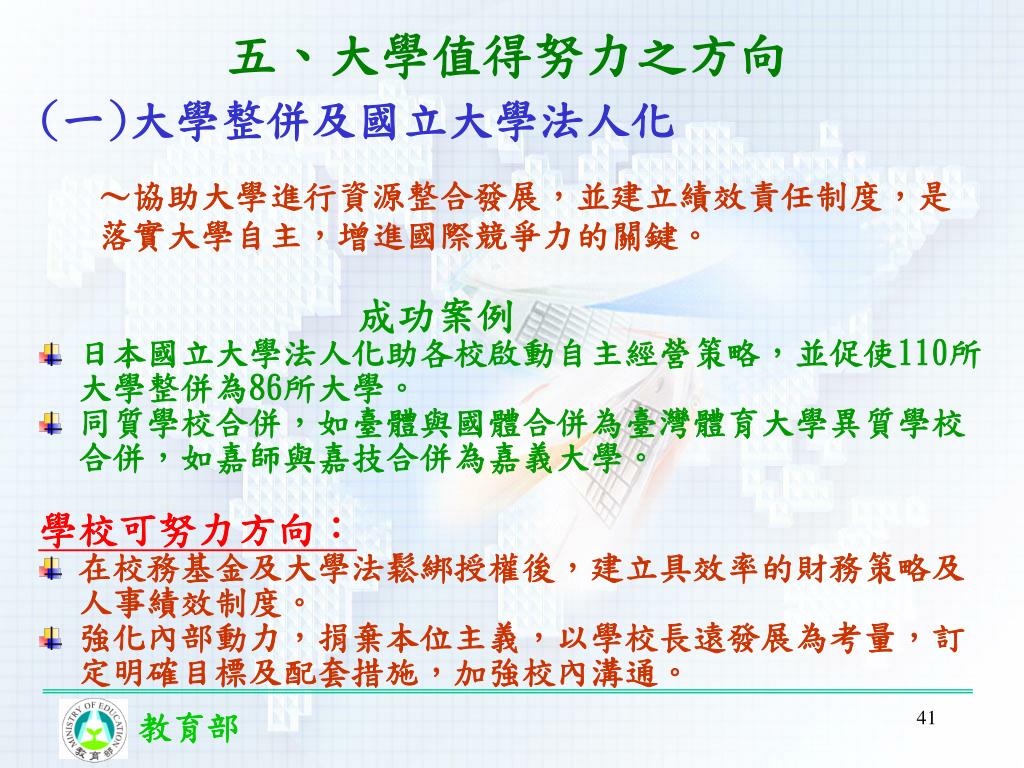 五、大學值得努力之方向

(一)大學整併及國立大學法人化

～協助大學進行資源整合發展，並建立績效責任制度，是落實大學自主，增進國際競爭力的關鍵。

成功案例

日本國立大學法人化助各校啟動自主經營策略，並促使110所大學整併為86所大學。

同質學校合併，如臺體與國體合併為臺灣體育大學異質學校合併，如嘉師與嘉技合併為嘉義大學。

學校可努力方向：

在校務基金及大學法鬆綁授權後，建立具效率的財務策略及人事績效制度。

強化內部動力，捐棄本位主義，以學校長遠發展為考量，訂定明確目標及配套措施，加強校內溝通。

MINISTRY OF EDUCATION 教育部

教育部

41